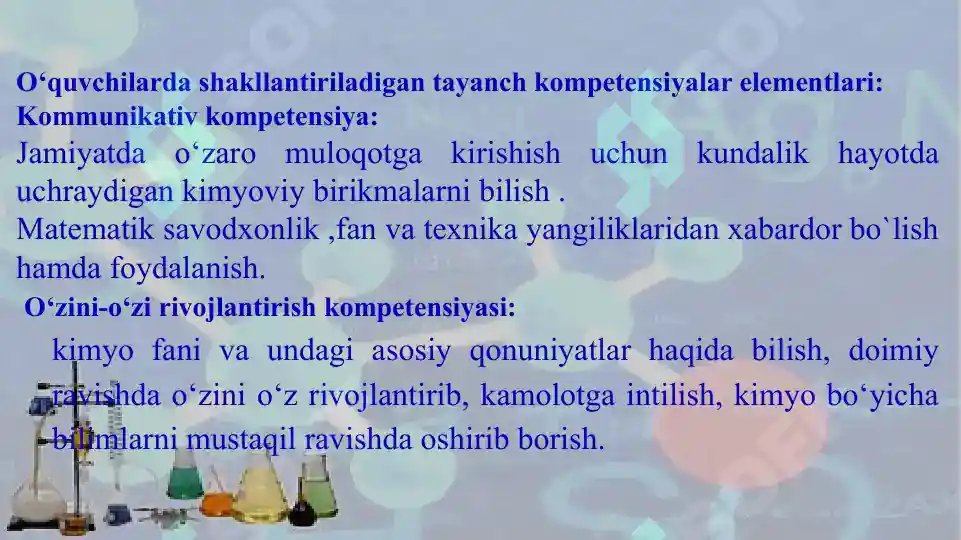 O‘quvchilarda shakllantiriladigan tayanch kompetensiyalar elementlari:
Kommunikativ kompetensiya:
Jamiyatda o‘zaro muloqotga kirishish uchun kundalik hayotda uchraydigan kimyoviy birikmalarni bilish .
Matematik savodxonlik ,fan va texnika yangiliklaridan xabardor bo`lish hamda foydalanish.
O‘zini-o‘zi rivojlantirish kompetensiyasi:
kimyo fani va undagi asosiy qonuniyatlar haqida bilish, doimiy ravishda o‘zini o‘z rivojlantirib, kamolotga intilish, kimyo bo‘yicha bilimlarni mustaqil ravishda oshirib borish.